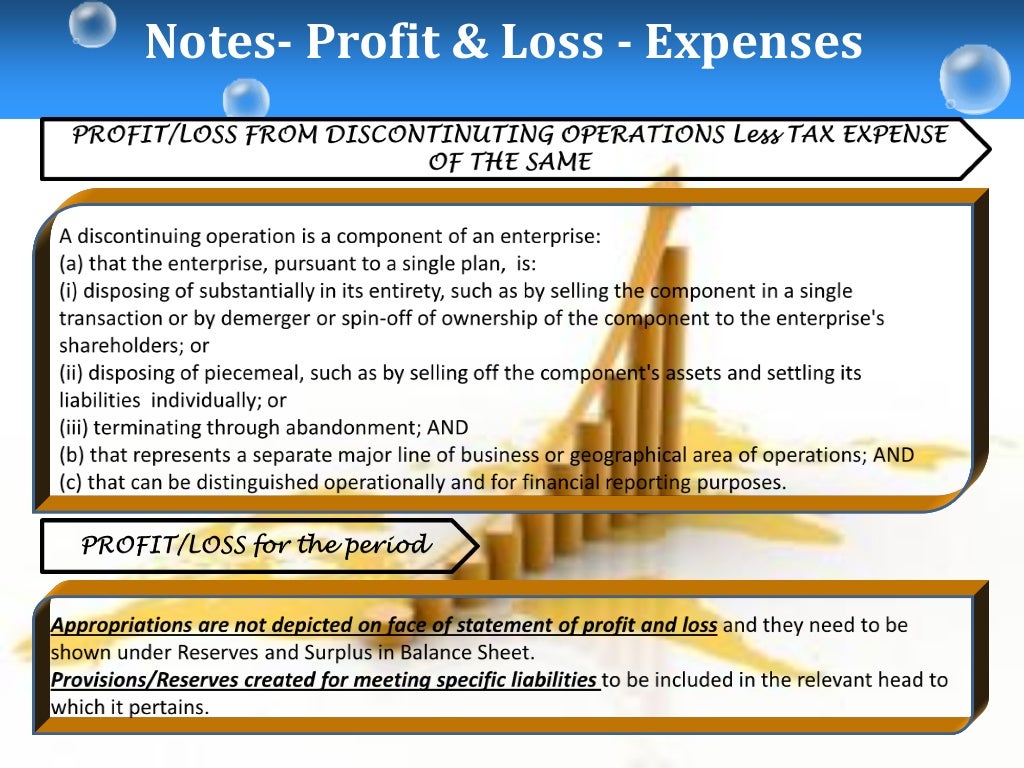 Notes- Profit & Loss - Expenses

PROFIT/LOSS FROM DISCONTINUTING OPERATIONS Less TAX EXPENSE OF THE SAME

A discontinuing operation is a component of an enterprise:
(a) that the enterprise, pursuant to a single plan, is:
(i) disposing of substantially in its entirety, such as by selling the component in a single transaction or by demerger or spin-off of ownership of the component to the enterprise's shareholders; or
(ii) disposing of piecemeal, such as by selling off the component's assets and settling its liabilities individually; or
(iii) terminating through abandonment; AND
(b) that represents a separate major line of business or geographical area of operations; AND
(c) that can be distinguished operationally and for financial reporting purposes.

PROFIT/LOSS for the period

Appropriations are not depicted on face of statement of profit and loss and they need to be shown under Reserves and Surplus in Balance Sheet.
Provisions/Reserves created for meeting specific liabilities to be included in the relevant head to which it pertains.